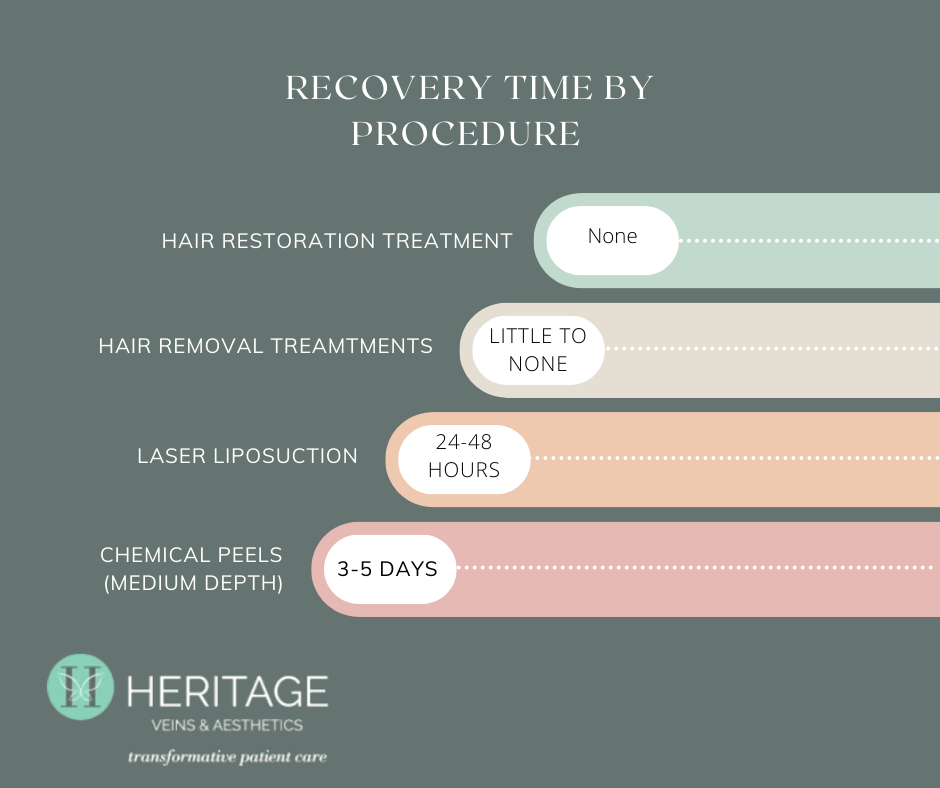 RECOVERY TIME BY PROCEDURE

HAIR RESTORATION TREATMENT
None

HAIR REMOVAL TREAMTMENTS
LITTLE TO NONE

LASER LIPOSUCTION
24-48 HOURS

CHEMICAL PEELS (MEDIUM DEPTH)
3-5 DAYS

H
HERITAGE
VEINS & AESTHETICS
transformative patient care